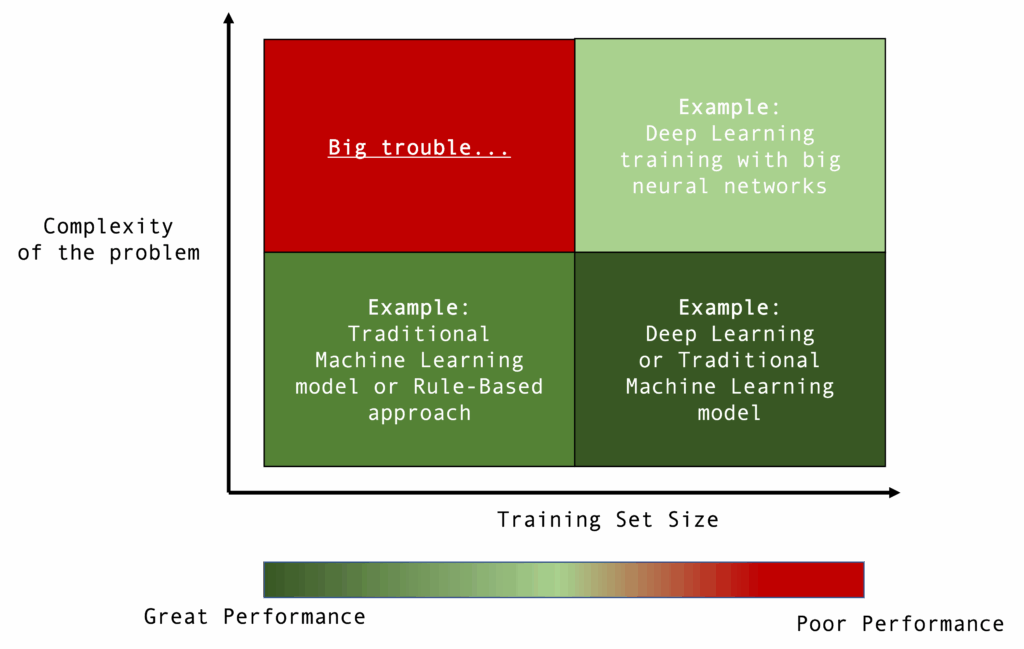 Complexity of the problem

Big trouble...

Example:
Deep Learning training with big neural networks

Example:
Traditional Machine Learning model or Rule-Based approach

Example:
Deep Learning or Traditional Machine Learning model

Training Set Size

Great Performance

Poor Performance